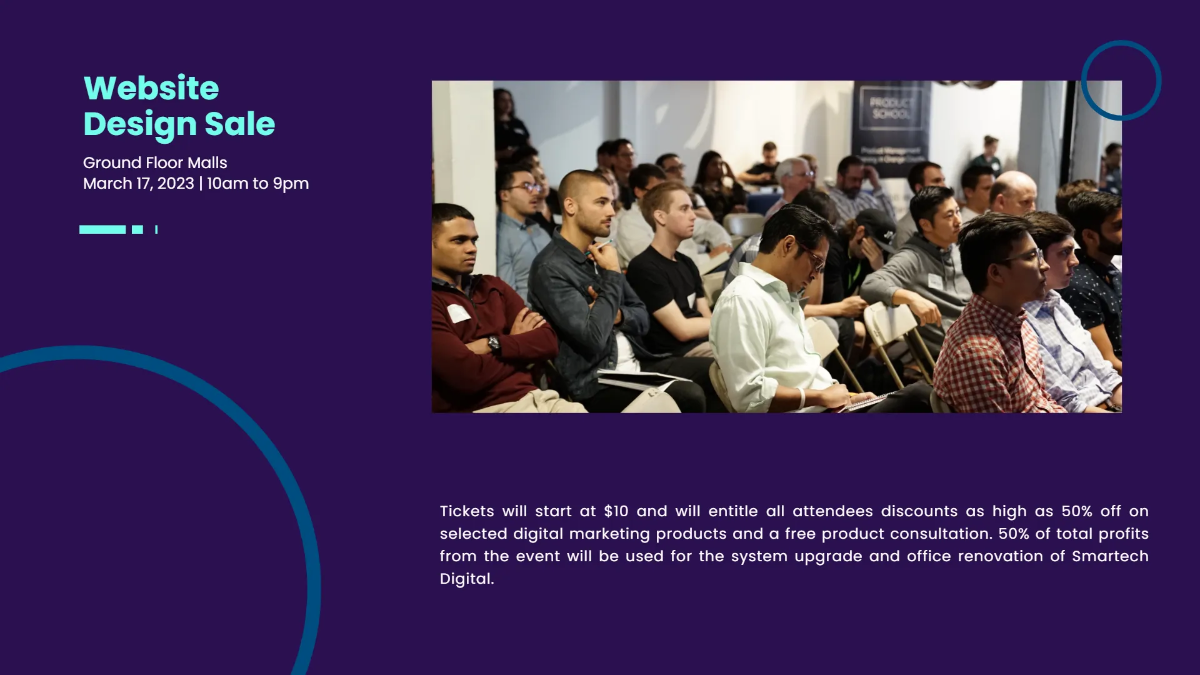 Website Design Sale

Ground Floor Malls
March 17, 2023 | 10am to 9pm

PRODUCT SCHOOL

Tickets will start at $10 and will entitle all attendees discounts as high as 50% off on selected digital marketing products and a free product consultation. 50% of total profits from the event will be used for the system upgrade and office renovation of Smartech Digital.